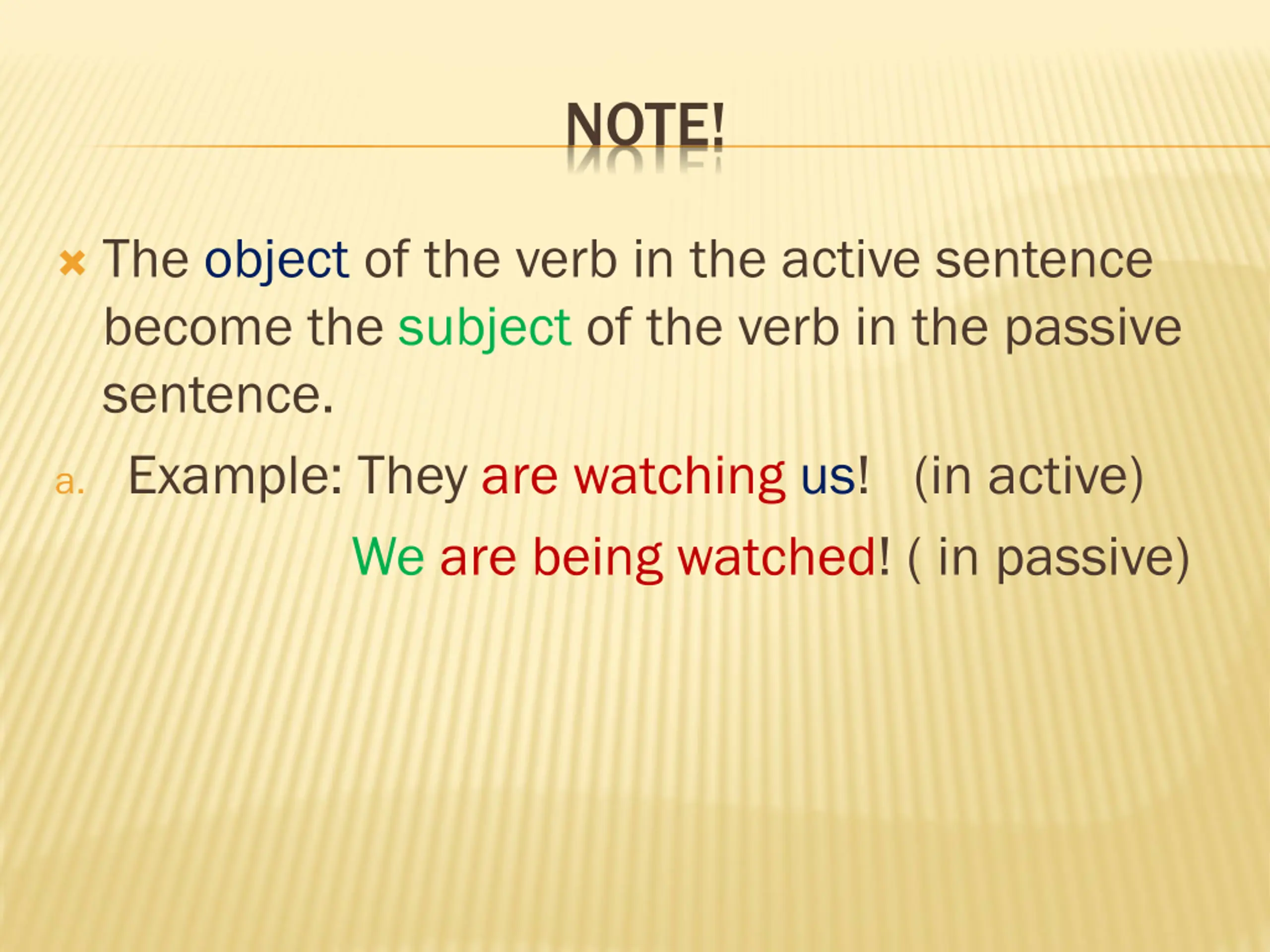 NOTE!

The object of the verb in the active sentence become the subject of the verb in the passive sentence.

a. Example: They are watching us! (in active)

We are being watched! ( in passive)